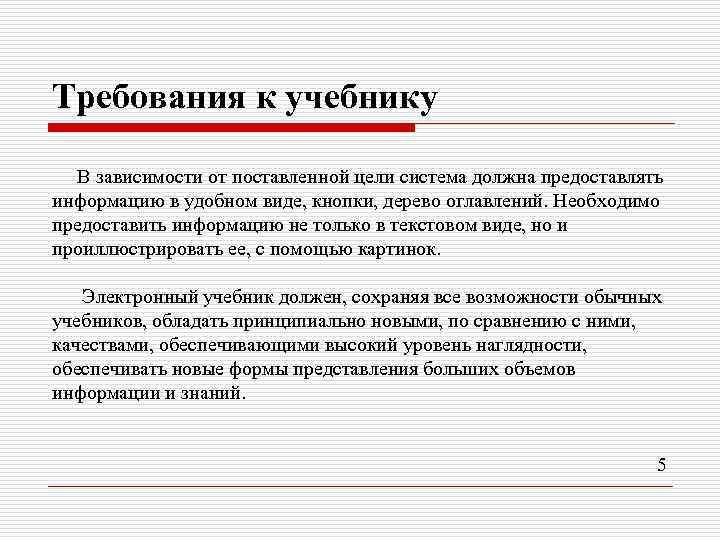 Требования к учебнику

В зависимости от поставленной цели система должна предоставлять информацию в удобном виде, кнопки, дерево оглавлений. Необходимо предоставить информацию не только в текстовом виде, но и проиллюстрировать ее, с помощью картинок.

Электронный учебник должен, сохраняя все возможности обычных учебников, обладать принципиально новыми, по сравнению с ними, качествами, обеспечивающими высокий уровень наглядности, обеспечивать новые формы представления больших объемов информации и знаний.

5